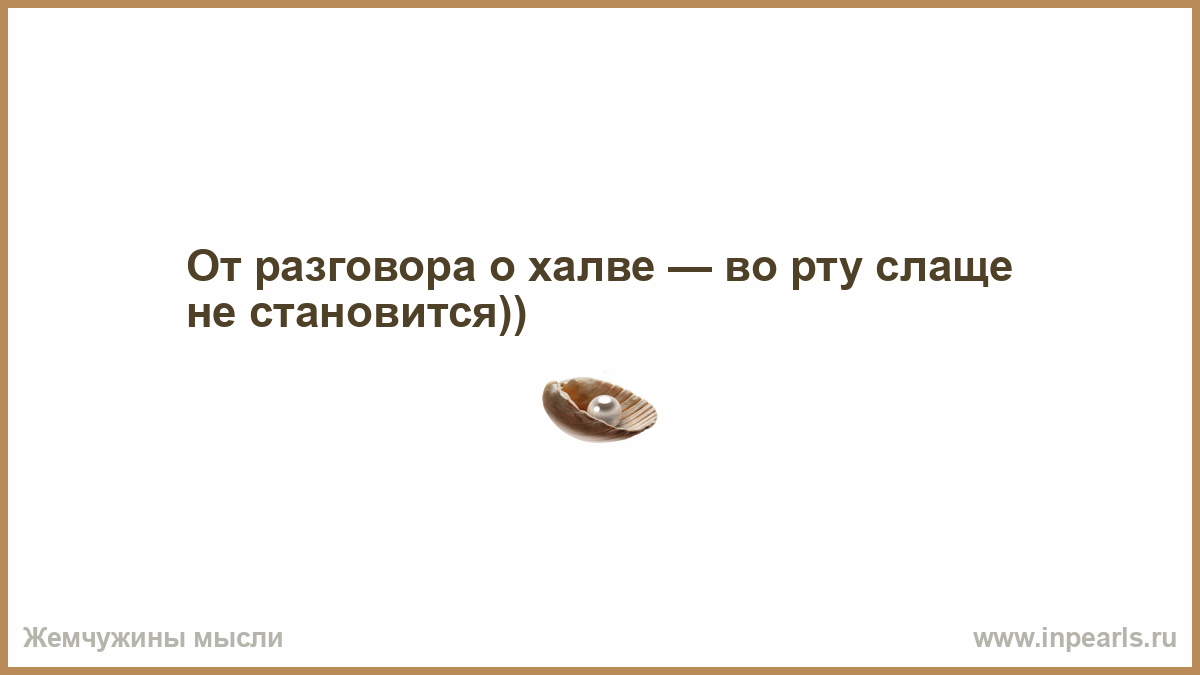 От разговора о халве — во рту слаще не становится))

Жемчужины мысли

www.inpearls.ru